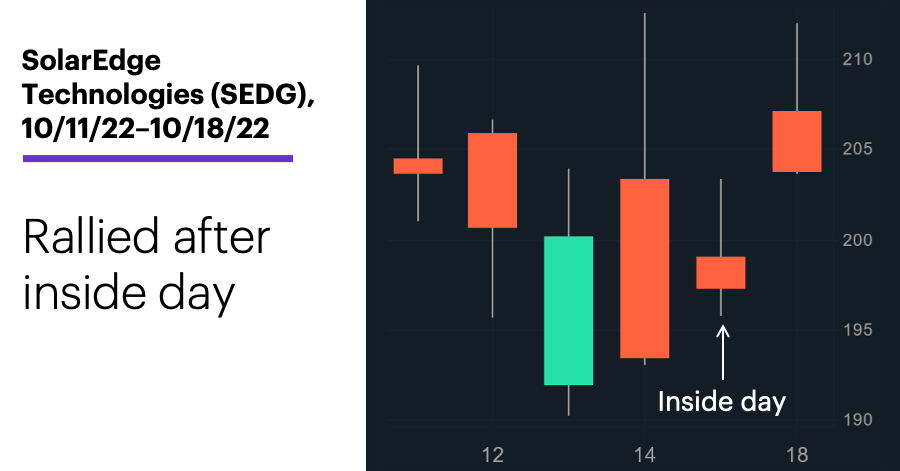 SolarEdge Technologies (SEDG), 10/11/22–10/18/22

Rallied after inside day

210
205
200
195
190

Inside day

12
14
18